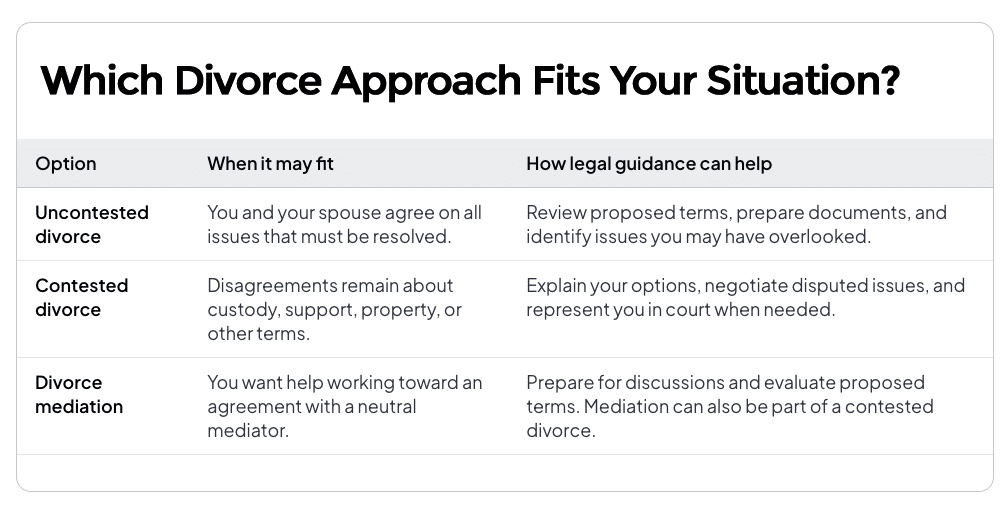 Which Divorce Approach Fits Your Situation?

| Option | When it may fit | How legal guidance can help |
|---|---|---|
| Uncontested divorce | You and your spouse agree on all issues that must be resolved. | Review proposed terms, prepare documents, and identify issues you may have overlooked. |
| Contested divorce | Disagreements remain about custody, support, property, or other terms. | Explain your options, negotiate disputed issues, and represent you in court when needed. |
| Divorce mediation | You want help working toward an agreement with a neutral mediator. | Prepare for discussions and evaluate proposed terms. Mediation can also be part of a contested divorce. |